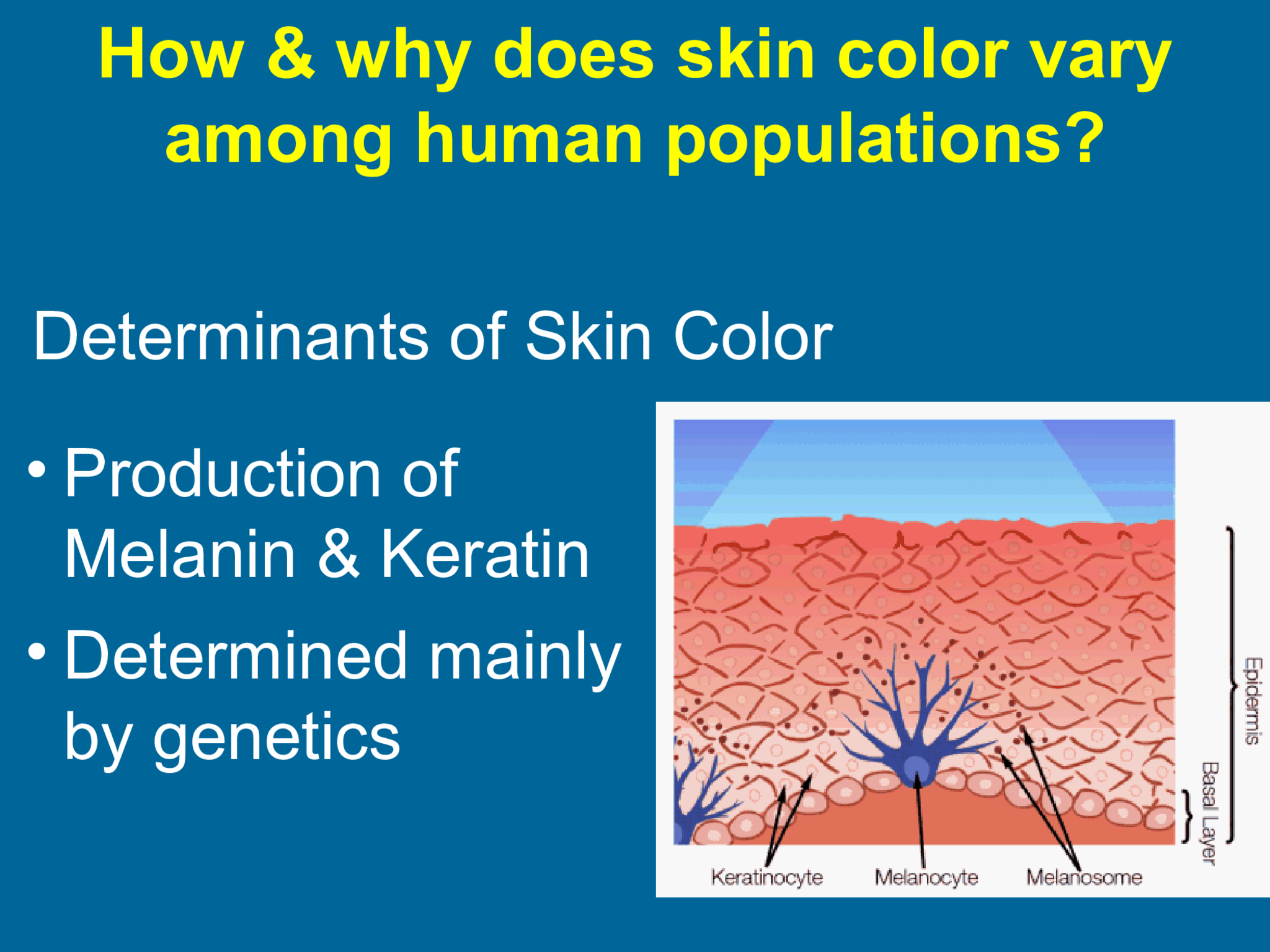 How & why does skin color vary among human populations?

Determinants of Skin Color

• Production of Melanin & Keratin

• Determined mainly by genetics

Epidermis

Basal Layer

Keratinocyte

Melanocyte

Melanosome